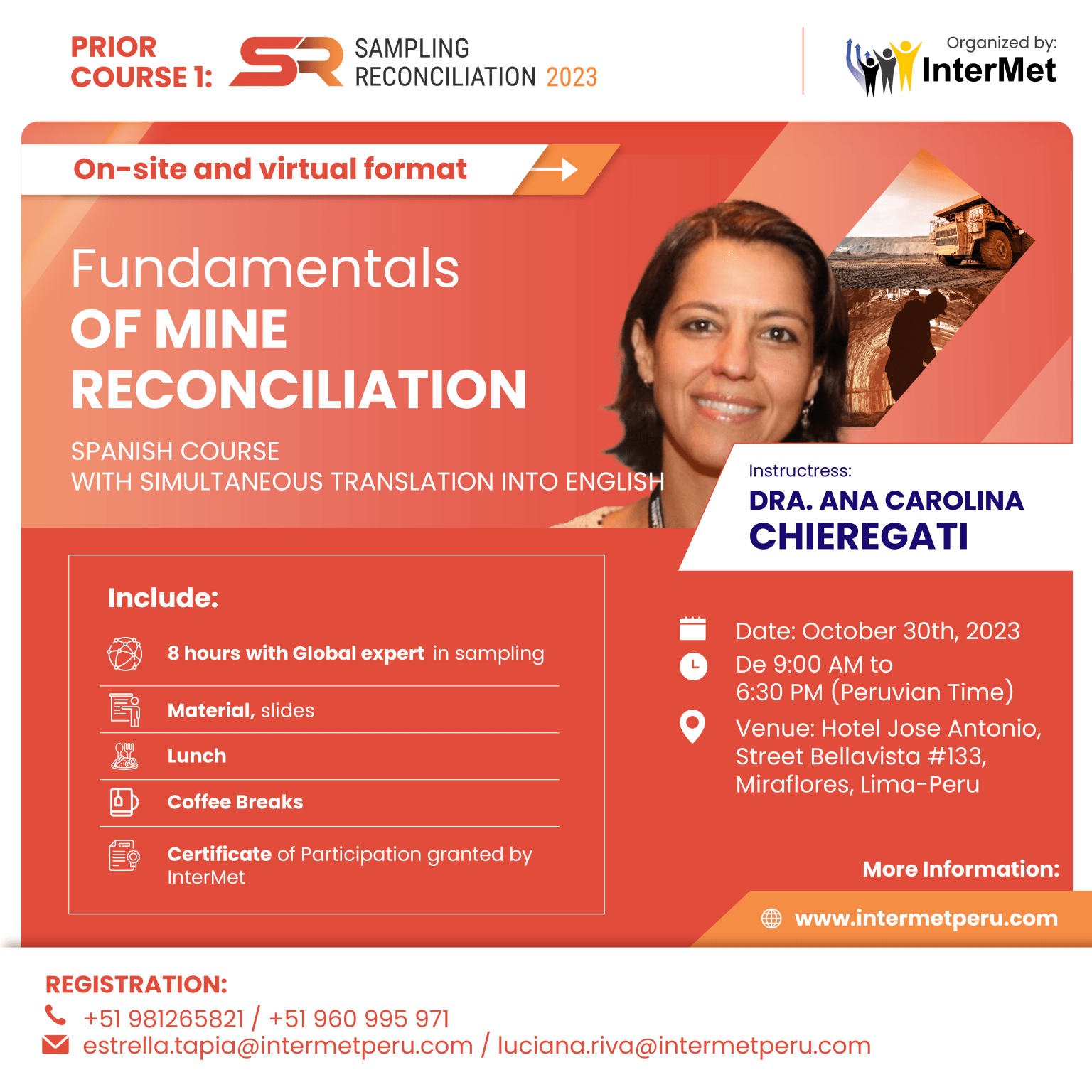 PRIOR COURSE 1:

SR SAMPLING RECONCILIATION 2023

Organized by: InterMet

On-site and virtual format

Fundamentals
OF MINE
RECONCILIATION

SPANISH COURSE
WITH SIMULTANEOUS TRANSLATION INTO ENGLISH

Instructress:
DRA. ANA CAROLINA
CHIEREGATI

Include:

8 hours with Global expert in sampling

Material, slides

Lunch

Coffee Breaks

Certificate of Participation granted by InterMet

Date: October 30th, 2023

De 9:00 AM to
6:30 PM (Peruvian Time)

Venue: Hotel Jose Antonio, Street Bellavista #133, Miraflores, Lima-Peru

More Information:

www.intermetperu.com

REGISTRATION:

+51 981265821 / +51 960 995 971

estrella.tapia@intermetperu.com / luciana.riva@intermetperu.com